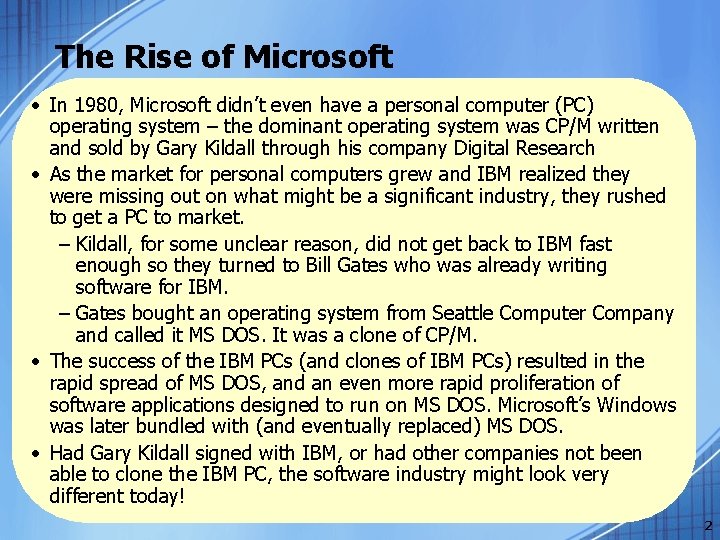 The Rise of Microsoft

• In 1980, Microsoft didn't even have a personal computer (PC) operating system – the dominant operating system was CP/M written and sold by Gary Kildall through his company Digital Research

• As the market for personal computers grew and IBM realized they were missing out on what might be a significant industry, they rushed to get a PC to market.

– Kildall, for some unclear reason, did not get back to IBM fast enough so they turned to Bill Gates who was already writing software for IBM.

– Gates bought an operating system from Seattle Computer Company and called it MS DOS. It was a clone of CP/M.

• The success of the IBM PCs (and clones of IBM PCs) resulted in the rapid spread of MS DOS, and an even more rapid proliferation of software applications designed to run on MS DOS. Microsoft's Windows was later bundled with (and eventually replaced) MS DOS.

• Had Gary Kildall signed with IBM, or had other companies not been able to clone the IBM PC, the software industry might look very different today!

2